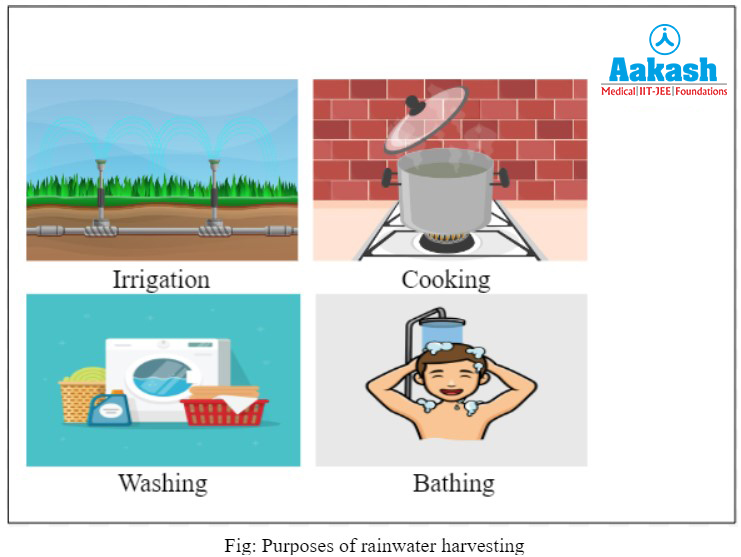 Aakash
Medical|IIT-JEE|Foundations

Irrigation

Cooking

Washing

Bathing

Fig: Purposes of rainwater harvesting